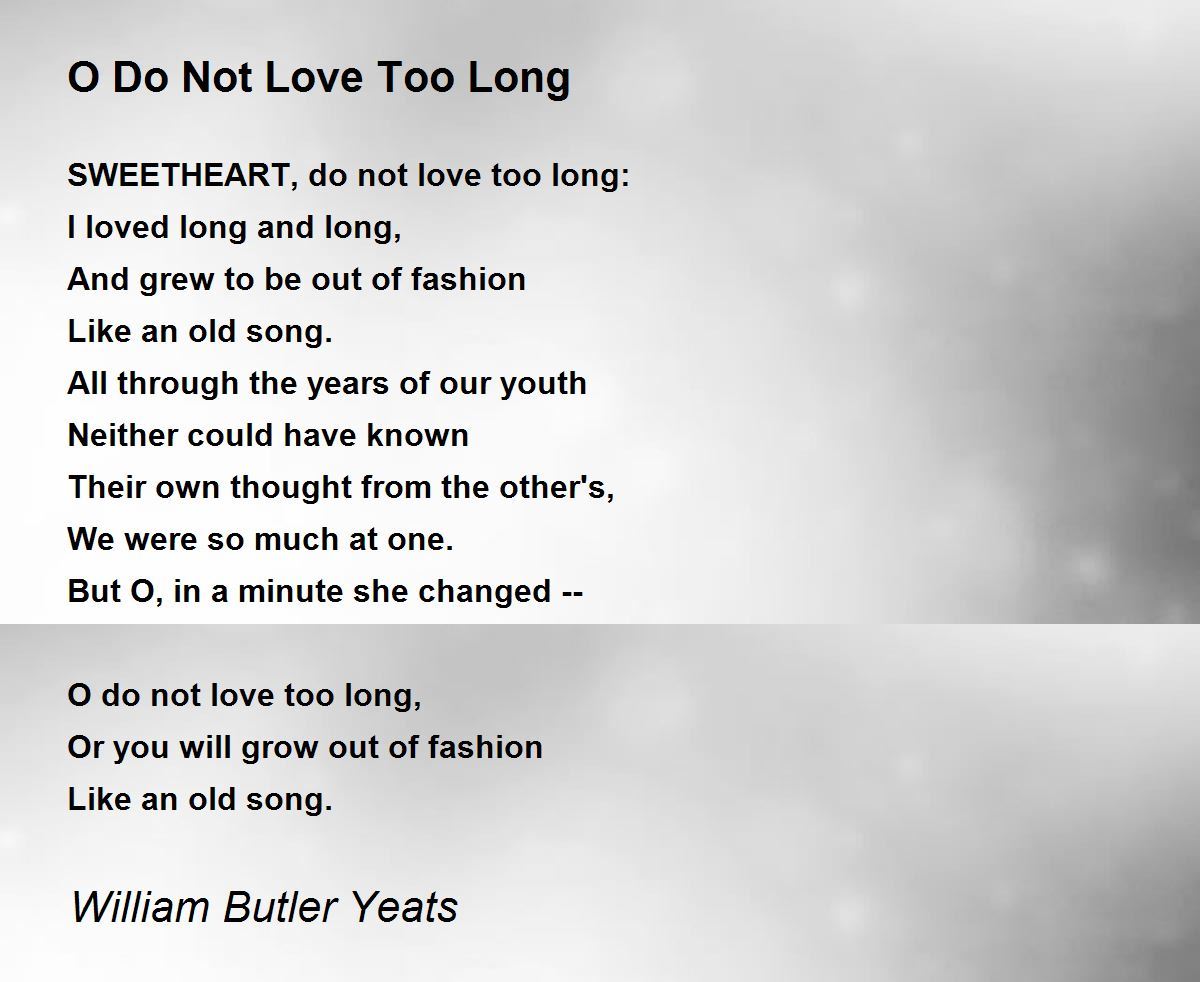 O Do Not Love Too Long

SWEETHEART, do not love too long:
I loved long and long,
And grew to be out of fashion
Like an old song.
All through the years of our youth
Neither could have known
Their own thought from the other's,
We were so much at one.
But O, in a minute she changed --

O do not love too long,
Or you will grow out of fashion
Like an old song.

William Butler Yeats